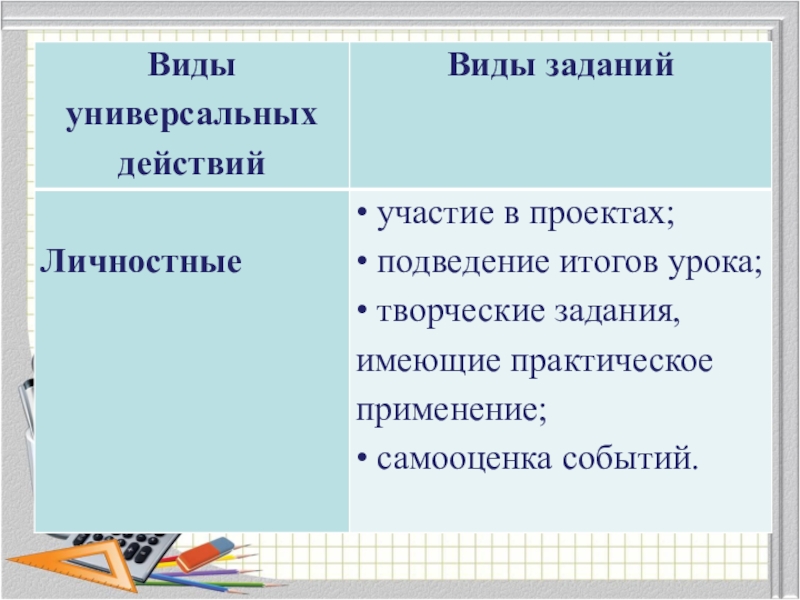 | Виды универсальных действий | Виды заданий |
|---|---|
| Личностные | • участие в проектах; • подведение итогов урока; • творческие задания, имеющие практическое применение; • самооценка событий. |